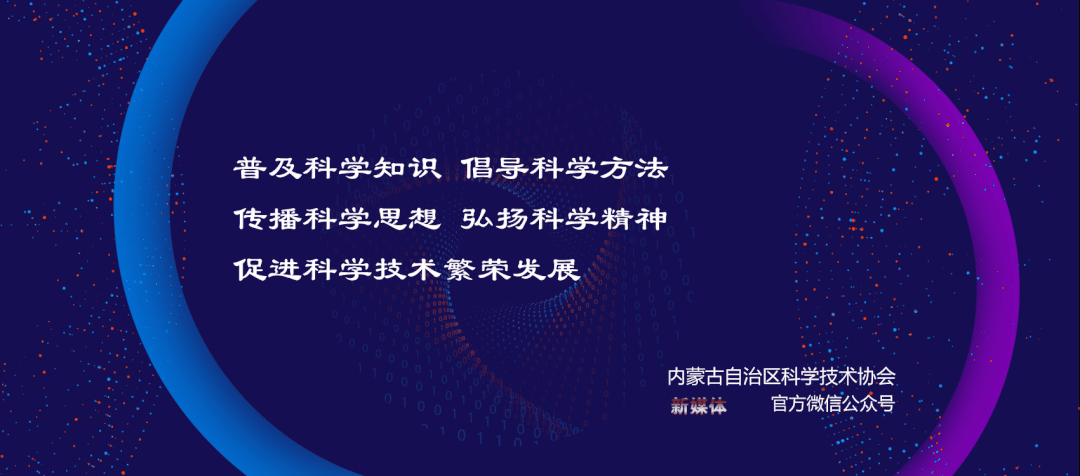 普及科学知识 倡导科学方法
传播科学思想 弘扬科学精神
促进科学技术繁荣发展

内蒙古自治区科学技术协会
新媒体 官方微信公众号